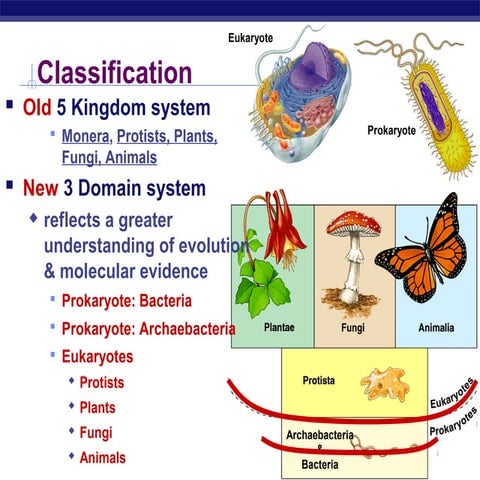 Classification

Old 5 Kingdom system

Monera, Protists, Plants, Fungi, Animals

New 3 Domain system

reflects a greater understanding of evolution & molecular evidence

Prokaryote: Bacteria

Prokaryote: Archaebacteria

Eukaryotes

Protists

Plants

Fungi

Animals

Eukaryote

Prokaryote

Plantae

Fungi

Animalia

Protista

Eukaryotes

Prokaryotes

Archaebacteria & Bacteria